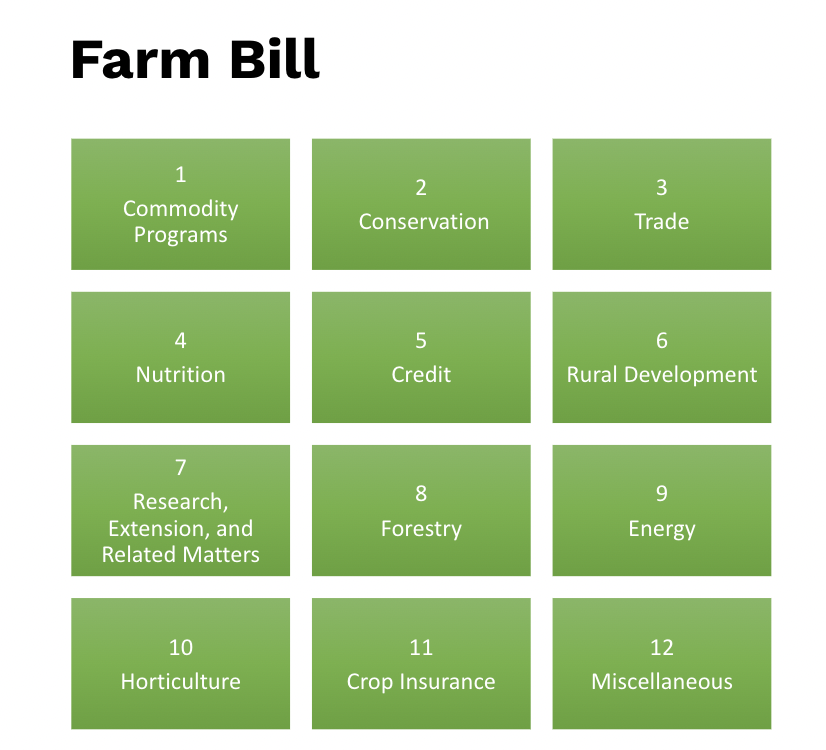 Farm Bill

1
Commodity Programs

2
Conservation

3
Trade

4
Nutrition

5
Credit

6
Rural Development

7
Research, Extension, and Related Matters

8
Forestry

9
Energy

10
Horticulture

11
Crop Insurance

12
Miscellaneous